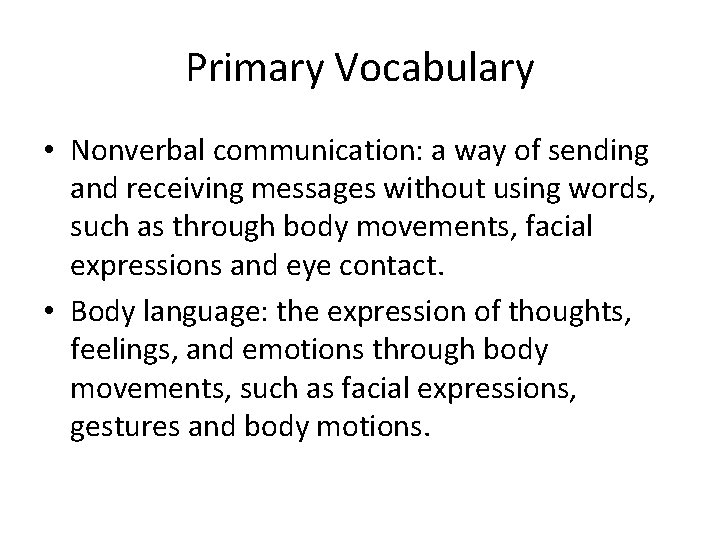 Primary Vocabulary

• Nonverbal communication: a way of sending and receiving messages without using words, such as through body movements, facial expressions and eye contact.

• Body language: the expression of thoughts, feelings, and emotions through body movements, such as facial expressions, gestures and body motions.